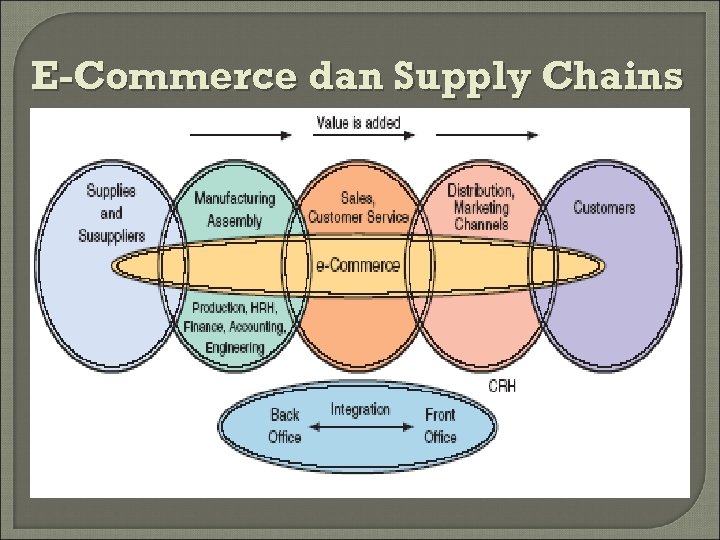 E-Commerce dan Supply Chains

Value is added

Supplies and Susuppliers

Manufacturing Assembly

Sales, Customer Service

Distribution, Marketing Channels

Customers

e-Commerce

Production, HRH, Finance, Accounting, Engineering

CRH

Back Office

Integration

Front Office